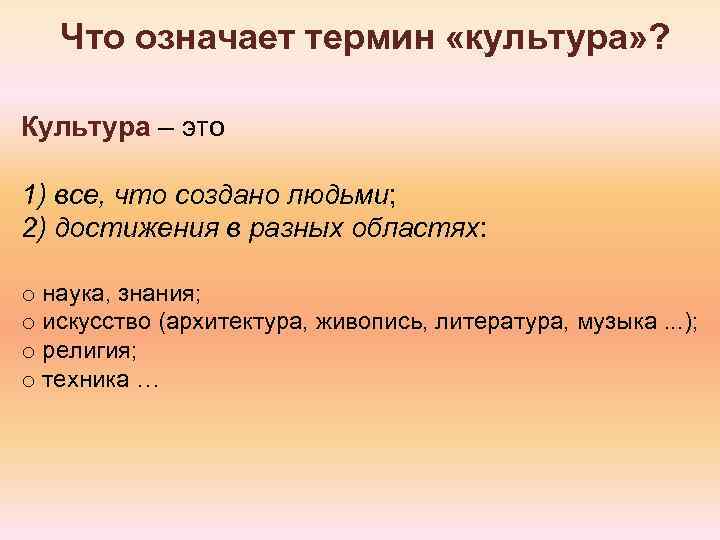 Что означает термин «культура»?

Культура – это

1) все, что создано людьми;
2) достижения в разных областях:

o наука, знания;
o искусство (архитектура, живопись, литература, музыка ...);
o религия;
o техника …